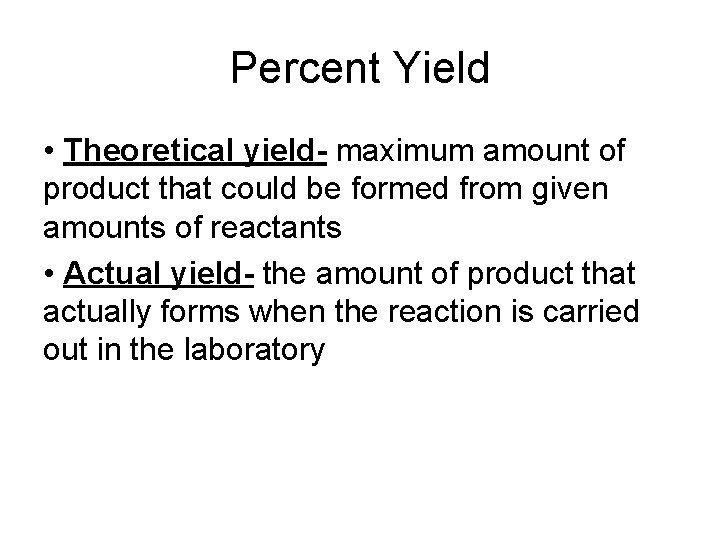 Percent Yield

• Theoretical yield- maximum amount of product that could be formed from given amounts of reactants

• Actual yield- the amount of product that actually forms when the reaction is carried out in the laboratory